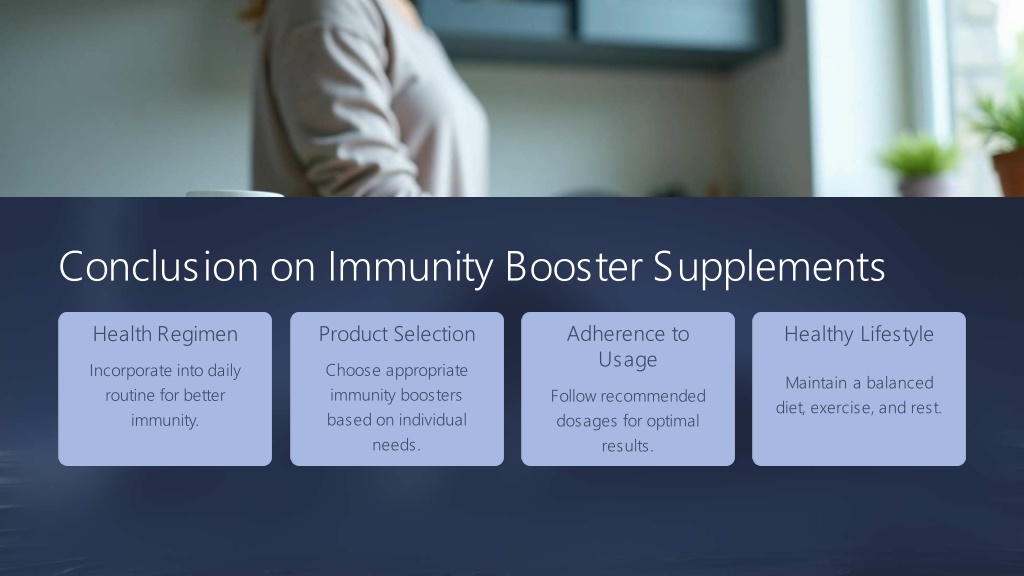 Conclusion on Immunity Booster Supplements

Health Regimen

Incorporate into daily routine for better immunity.

Product Selection

Choose appropriate immunity boosters based on individual needs.

Adherence to Usage

Follow recommended dosages for optimal results.

Healthy Lifestyle

Maintain a balanced diet, exercise, and rest.